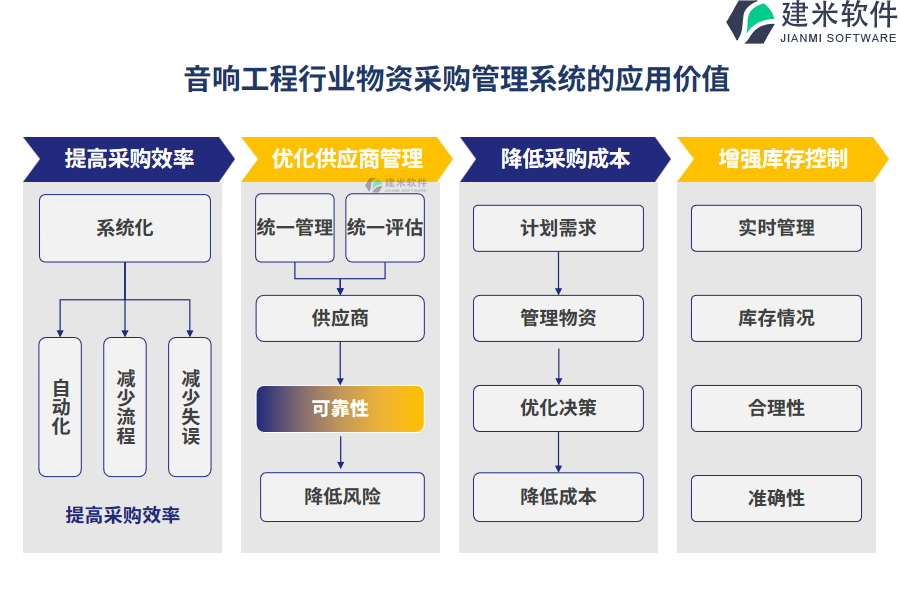 建米软件
JIANMI SOFTWARE

音响工程行业物资采购管理系统的应用价值

提高采购效率

系统化

自动化

减少流程

减少失误

提高采购效率

优化供应商管理

建米软件
JIANMI SOFTWARE

统一管理

统一评估

供应商

可靠性

降低风险

降低采购成本

计划需求

管理物资

优化决策

降低成本

增强库存控制

实时管理

库存情况

合理性

准确性